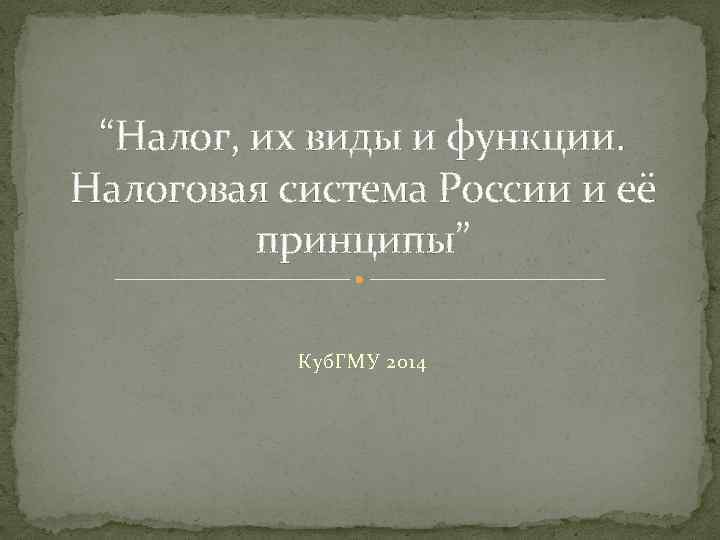 “Налог, их виды и функции. Налоговая система России и её принципы”

КубГМУ 2014